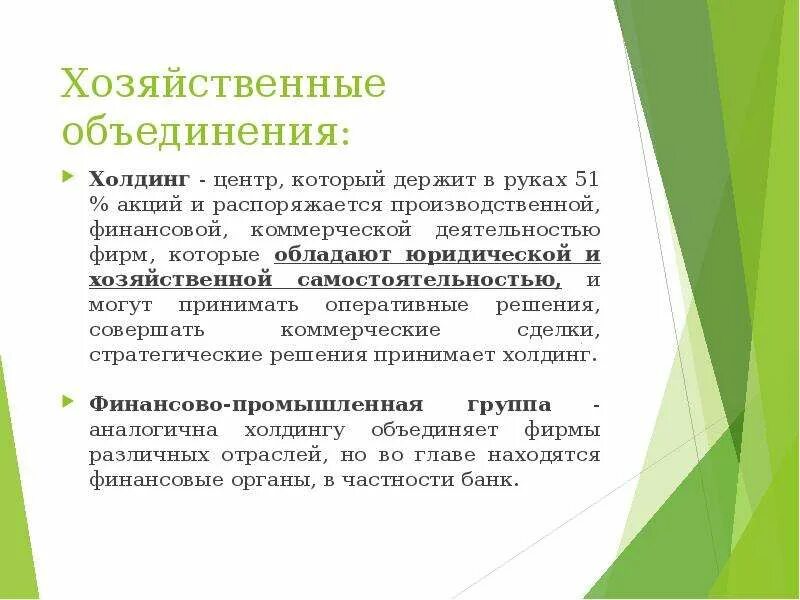 Хозяйственные объединения:

Холдинг - центр, который держит в руках 51 % акций и распоряжается производственной, финансовой, коммерческой деятельностью фирм, которые обладают юридической и хозяйственной самостоятельностью, и могут принимать оперативные решения, совершать коммерческие сделки, стратегические решения принимает холдинг.

Финансово-промышленная группа - аналогична холдингу объединяет фирмы различных отраслей, но во главе находятся финансовые органы, в частности банк.